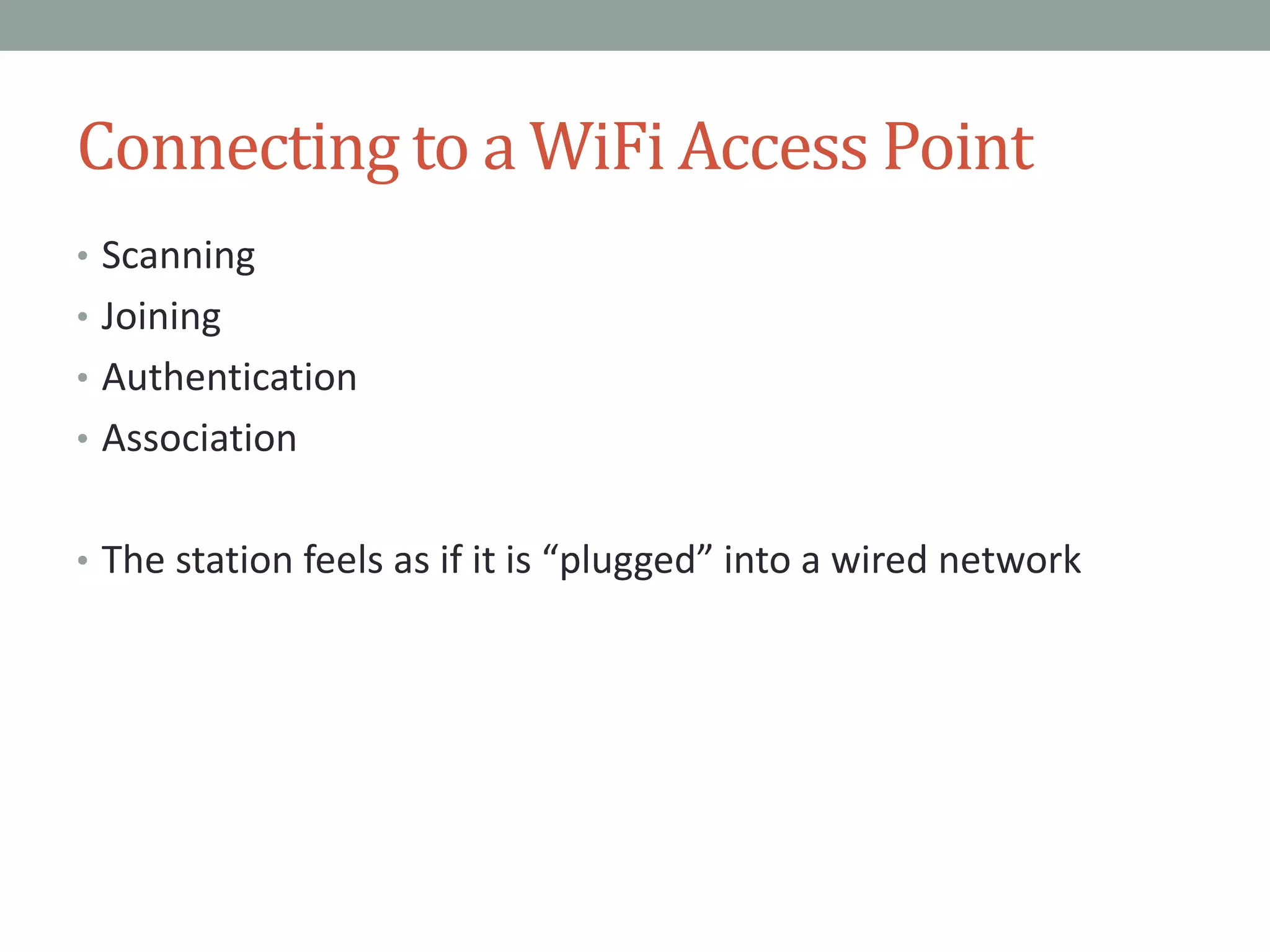 Connecting to a WiFi Access Point

• Scanning
• Joining
• Authentication
• Association

• The station feels as if it is “plugged” into a wired network